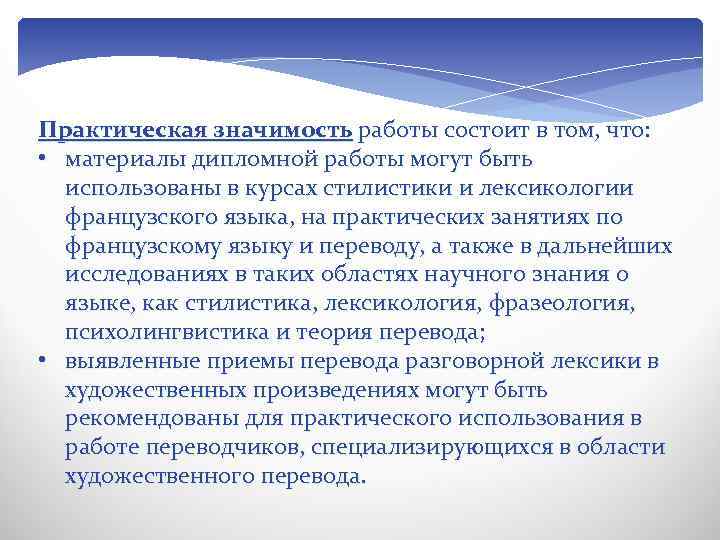 Практическая значимость работы состоит в том, что:

• материалы дипломной работы могут быть использованы в курсах стилистики и лексикологии французского языка, на практических занятиях по французскому языку и переводу, а также в дальнейших исследованиях в таких областях научного знания о языке, как стилистика, лексикология, фразеология, психолингвистика и теория перевода;

• выявленные приемы перевода разговорной лексики в художественных произведениях могут быть рекомендованы для практического использования в работе переводчиков, специализирующихся в области художественного перевода.